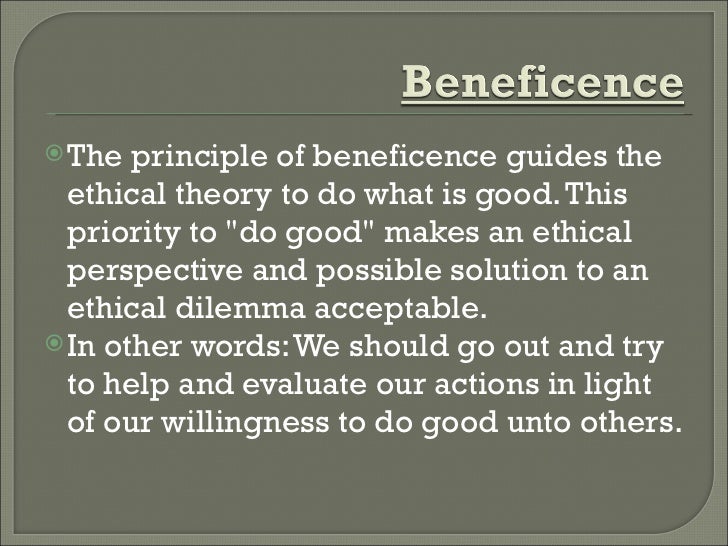 Beneficence

The principle of beneficence guides the ethical theory to do what is good. This priority to "do good" makes an ethical perspective and possible solution to an ethical dilemma acceptable.

In other words: We should go out and try to help and evaluate our actions in light of our willingness to do good unto others.